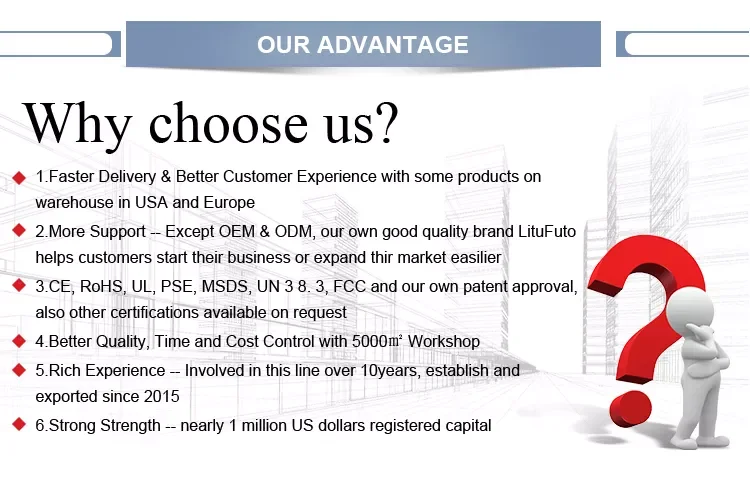 OUR ADVANTAGE

Why choose us?

1.Faster Delivery & Better Customer Experience with some products on warehouse in USA and Europe

2.More Support -- Except OEM & ODM, our own good quality brand LituFuto helps customers start their business or expand thir market easilier

3.CE, RoHS, UL, PSE, MSDS, UN 3 8. 3, FCC and our own patent approval, also other certifications available on request

4.Better Quality, Time and Cost Control with 5000㎡ Workshop

5.Rich Experience -- Involved in this line over 10years, establish and exported since 2015

6.Strong Strength -- nearly 1 million US dollars registered capital